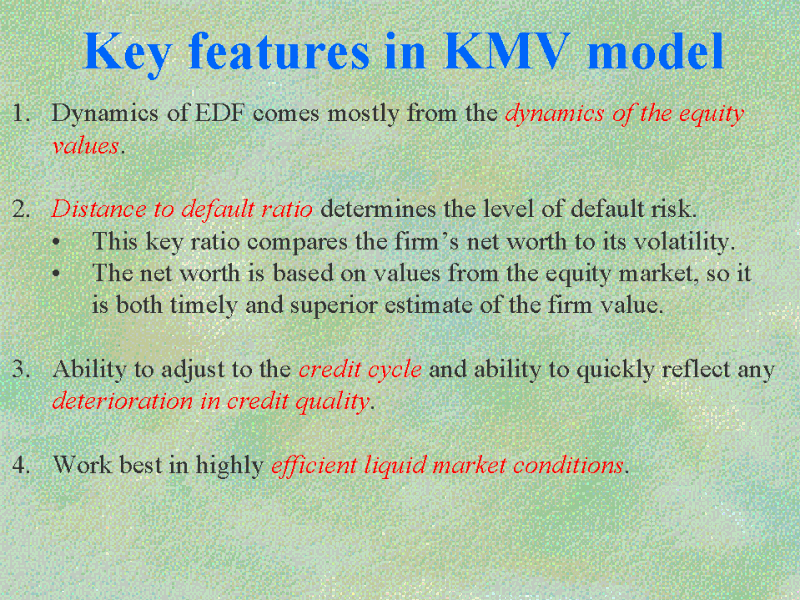 Key features in KMV model

1. Dynamics of EDF comes mostly from the dynamics of the equity values.

2. Distance to default ratio determines the level of default risk.
• This key ratio compares the firm's net worth to its volatility.
• The net worth is based on values from the equity market, so it is both timely and superior estimate of the firm value.

3. Ability to adjust to the credit cycle and ability to quickly reflect any deterioration in credit quality.

4. Work best in highly efficient liquid market conditions.